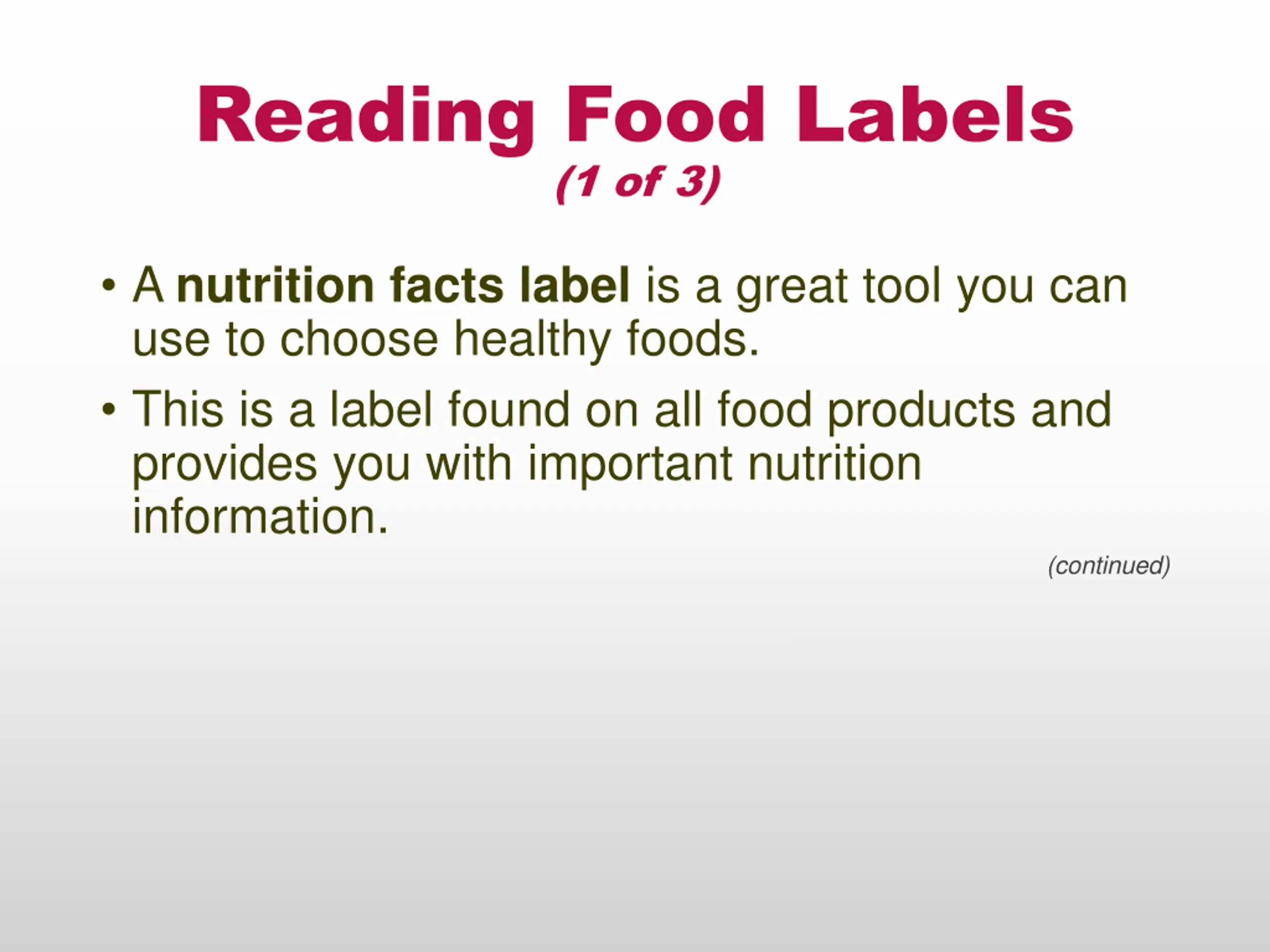 Reading Food Labels
(1 of 3)

• A nutrition facts label is a great tool you can use to choose healthy foods.

• This is a label found on all food products and provides you with important nutrition information.

(continued)